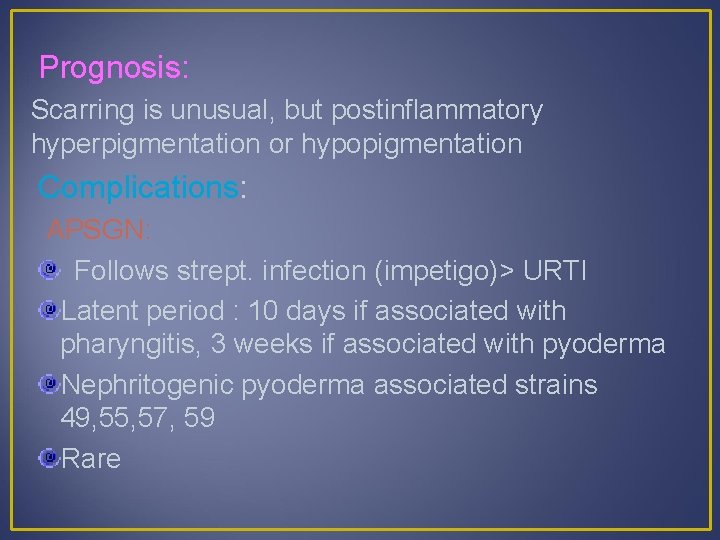 Prognosis:

Scarring is unusual, but postinflammatory hyperpigmentation or hypopigmentation

Complications:

APSGN:

Follows strept. infection (impetigo)> URTI

Latent period : 10 days if associated with pharyngitis, 3 weeks if associated with pyoderma

Nephritogenic pyoderma associated strains 49,55,57, 59

Rare